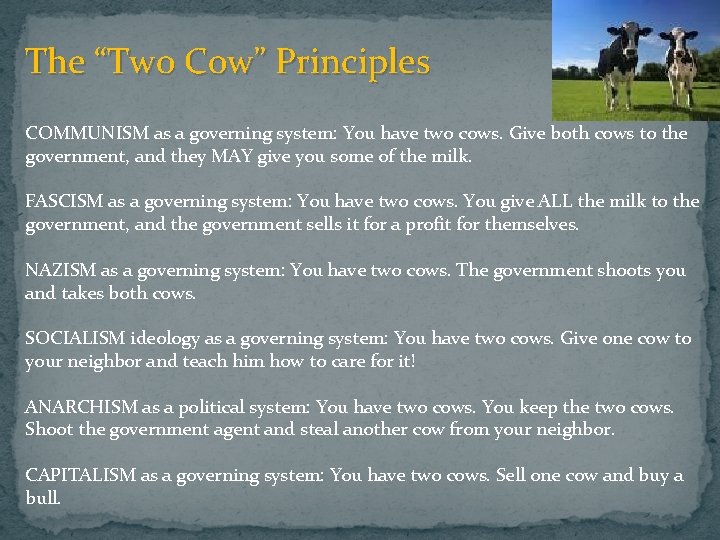 The “Two Cow” Principles

COMMUNISM as a governing system: You have two cows. Give both cows to the government, and they MAY give you some of the milk.

FASCISM as a governing system: You have two cows. You give ALL the milk to the government, and the government sells it for a profit for themselves.

NAZISM as a governing system: You have two cows. The government shoots you and takes both cows.

SOCIALISM ideology as a governing system: You have two cows. Give one cow to your neighbor and teach him how to care for it!

ANARCHISM as a political system: You have two cows. You keep the two cows. Shoot the government agent and steal another cow from your neighbor.

CAPITALISM as a governing system: You have two cows. Sell one cow and buy a bull.